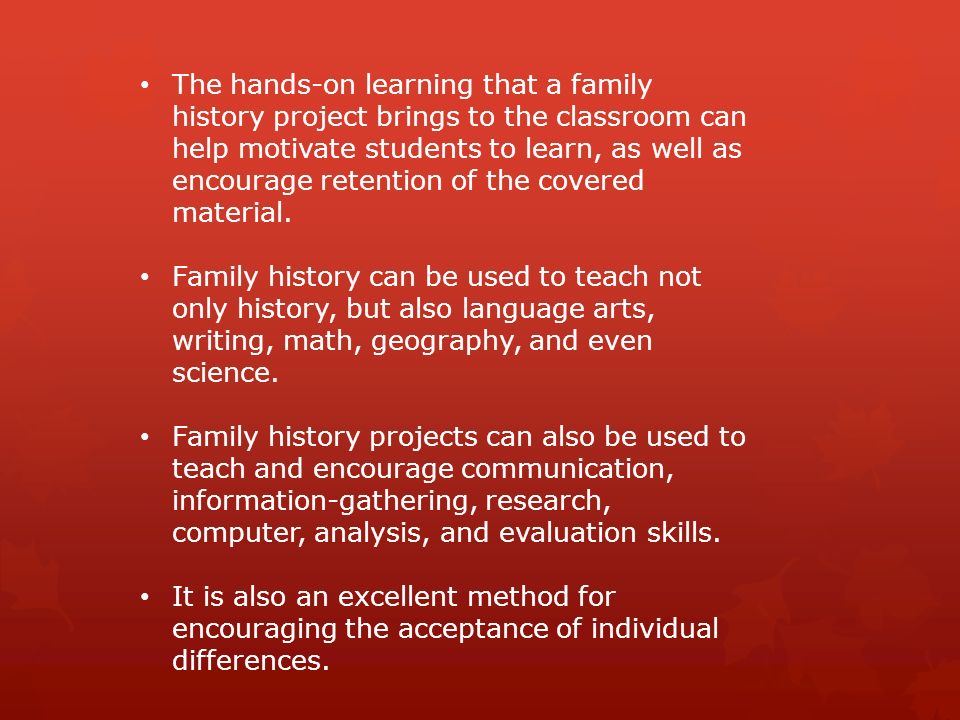 • The hands-on learning that a family history project brings to the classroom can help motivate students to learn, as well as encourage retention of the covered material.

• Family history can be used to teach not only history, but also language arts, writing, math, geography, and even science.

• Family history projects can also be used to teach and encourage communication, information-gathering, research, computer, analysis, and evaluation skills.

• It is also an excellent method for encouraging the acceptance of individual differences.